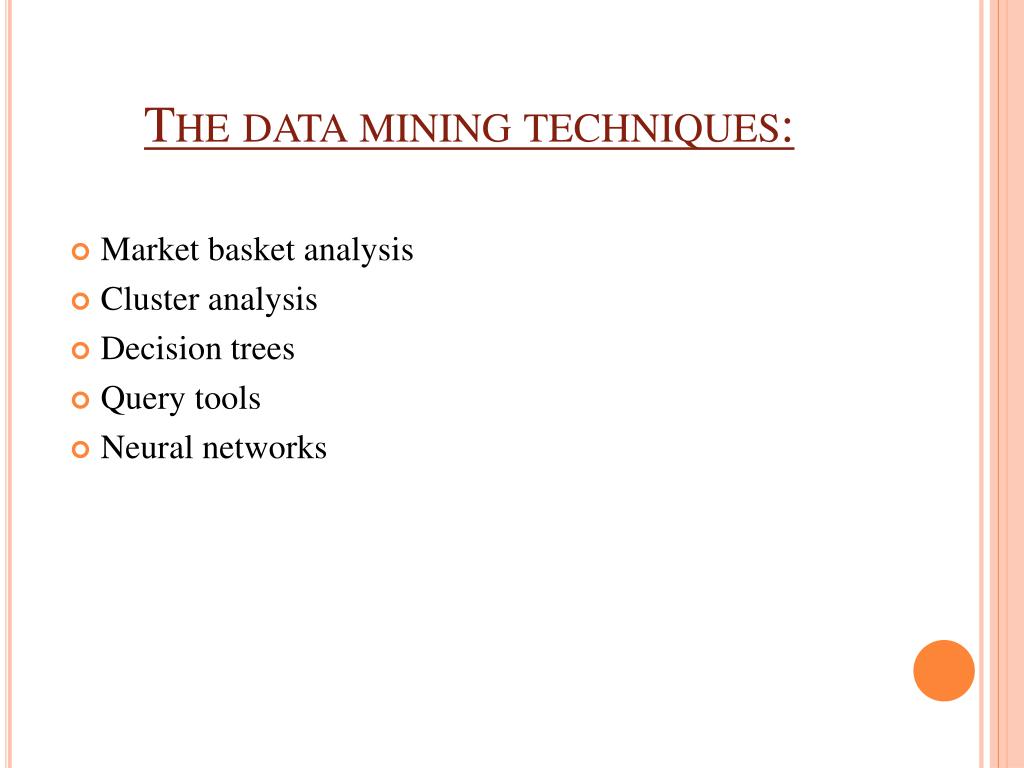 THE DATA MINING TECHNIQUES:

Market basket analysis
Cluster analysis
Decision trees
Query tools
Neural networks